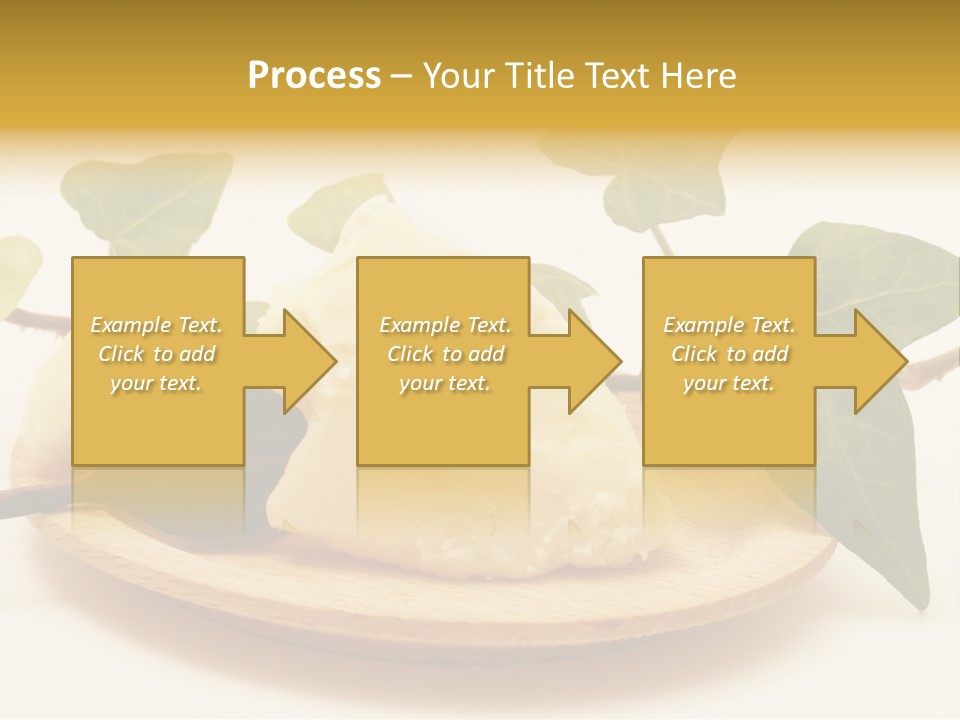 Process – Your Title Text Here

Example Text. Click to add your text.

Example Text. Click to add your text.

Example Text. Click to add your text.